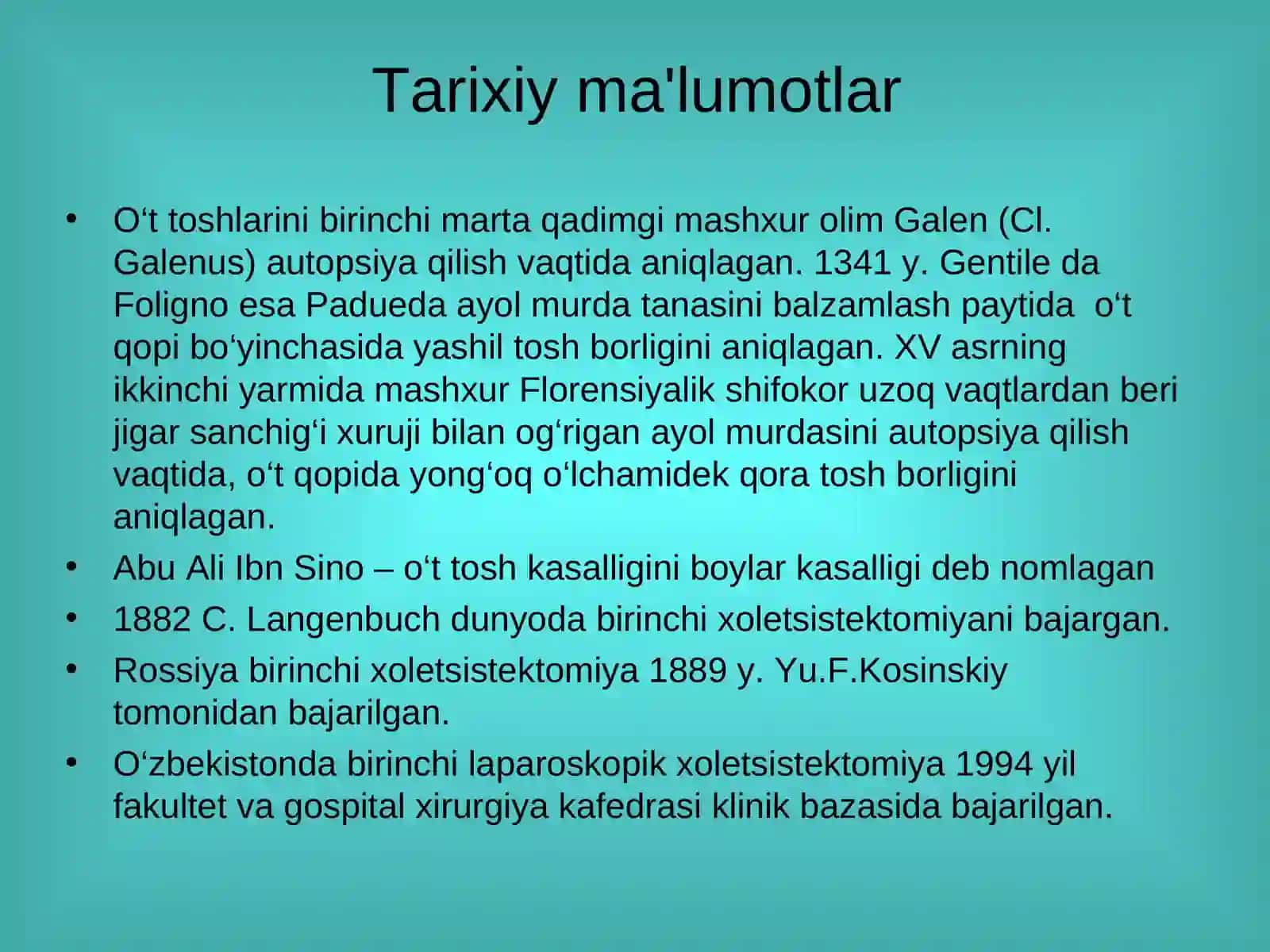 Tarixiy ma'lumotlar

• O‘t toshlarini birinchi marta qadimgi mashxur olim Galen (Cl. Galenus) autopsiya qilish vaqtida aniqlagan. 1341 y. Gentile da Foligno esa Padueda ayol murda tanasini balzamlash paytida  o‘t qopi bo‘yinchasida yashil tosh borligini aniqlagan. XV asrning ikkinchi yarmida mashxur Florensiyalik shifokor uzoq vaqtlardan beri jigar sanchig‘i xuruji bilan og‘rigan ayol murdasini autopsiya qilish vaqtida, o‘t qopida yong‘oq o‘lchamidek qora tosh borligini aniqlagan.
• Abu Ali Ibn Sino – o‘t tosh kasalligini boylar kasalligi deb nomlagan
• 1882 C. Langenbuch dunyoda birinchi xoletsistektomiyani bajargan.
• Rossiya birinchi xoletsistektomiya 1889 y. Yu.F.Kosinskiy tomonidan bajarilgan.
• O‘zbekistonda birinchi laparoskopik xoletsistektomiya 1994 yil fakultet va gospital xirurgiya kafedrasi klinik bazasida bajarilgan.